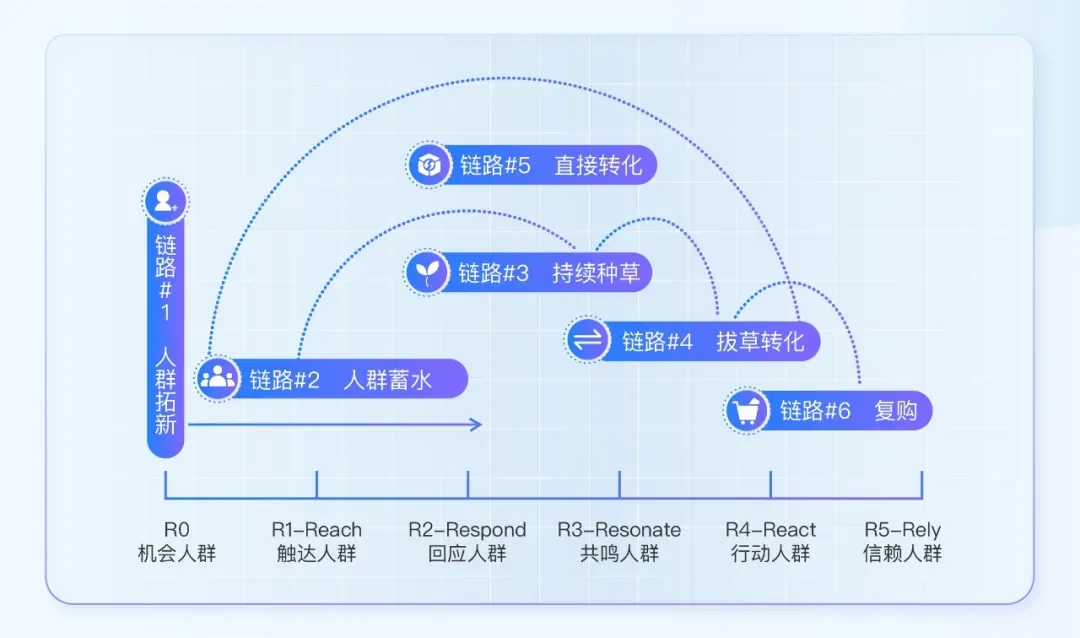 链路#5 直接转化

链路#1 人群拓新

链路#3 持续种草

链路#4 拔草转化

链路#2 人群蓄水

链路#6 复购

R0 机会人群

R1-Reach 触达人群

R2-Respond 回应人群

R3-Resonate 共鸣人群

R4-React 行动人群

R5-Rely 信赖人群